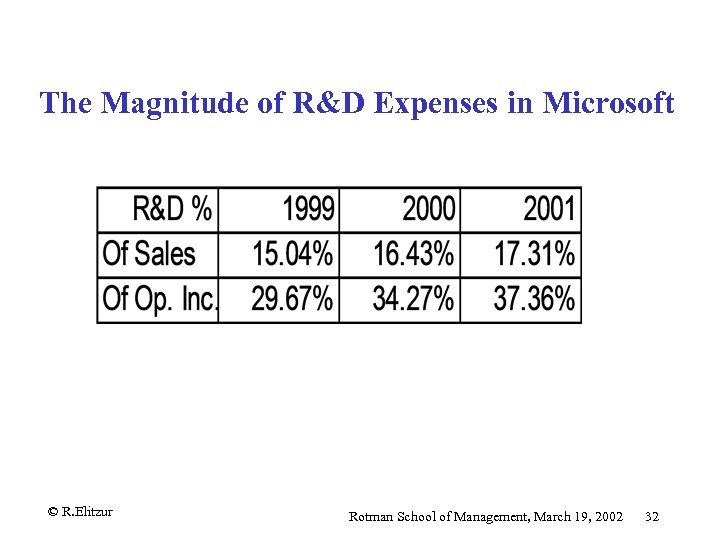 The Magnitude of R&D Expenses in Microsoft

| R&D % | 1999 | 2000 | 2001 |
|---|---|---|---|
| Of Sales | 15.04% | 16.43% | 17.31% |
| Of Op. Inc. | 29.67% | 34.27% | 37.36% |

© R.Elitzur

Rotman School of Management, March 19, 2002 32